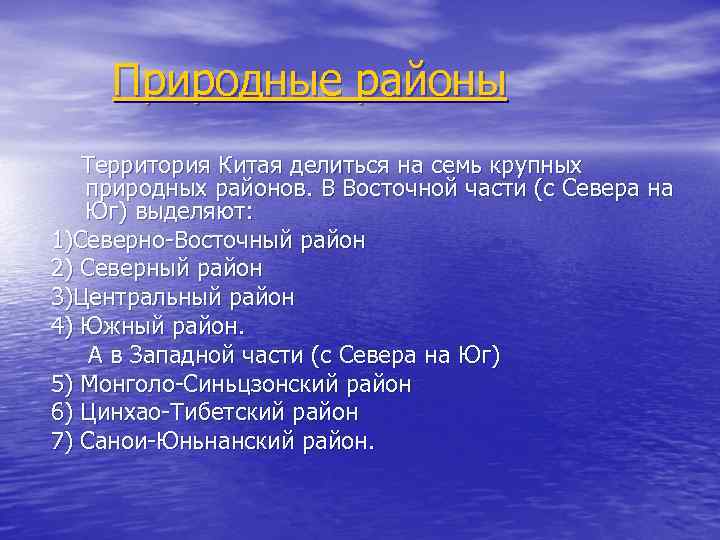 Природные районы

Территория Китая делиться на семь крупных природных районов. В Восточной части (с Севера на Юг) выделяют:

1)Северно-Восточный район
2) Северный район
3)Центральный район
4) Южный район.
А в Западной части (с Севера на Юг)
5) Монголо-Синьцзонский район
6) Цинхао-Тибетский район
7) Санои-Юньнанский район.